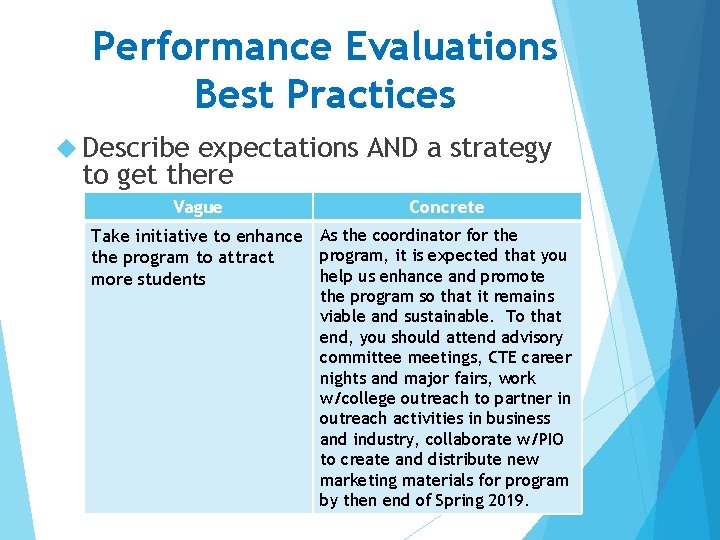 Performance Evaluations Best Practices

Describe expectations AND a strategy to get there

| Vague | Concrete |
|---|---|
| Take initiative to enhance the program to attract more students | As the coordinator for the program, it is expected that you help us enhance and promote the program so that it remains viable and sustainable. To that end, you should attend advisory committee meetings, CTE career nights and major fairs, work w/college outreach to partner in outreach activities in business and industry, collaborate w/PIO to create and distribute new marketing materials for program by then end of Spring 2019. |